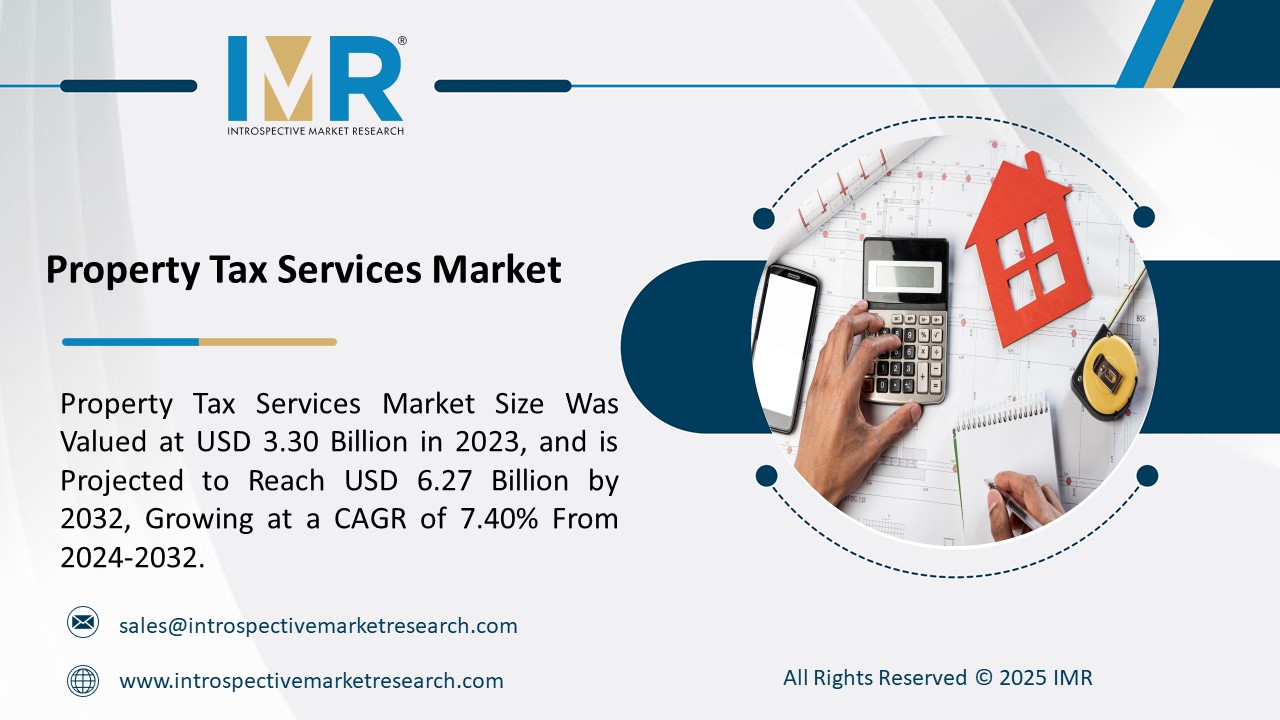 IMR®
INTROSPECTIVE MARKET RESEARCH

Property Tax Services Market

Property Tax Services Market Size Was Valued at USD 3.30 Billion in 2023, and is Projected to Reach USD 6.27 Billion by 2032, Growing at a CAGR of 7.40% From 2024-2032.

sales@introspectivemarketresearch.com

www.introspectivemarketresearch.com

All Rights Reserved © 2025 IMR